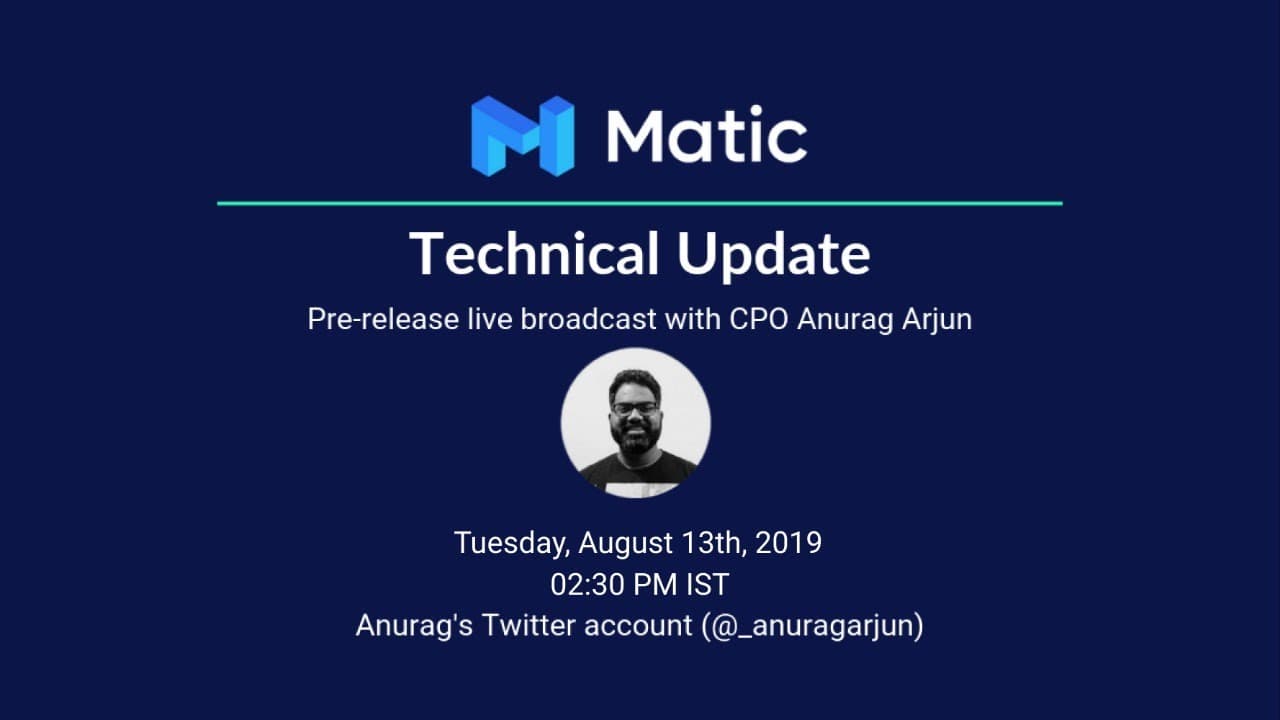 Matic

Technical Update

Pre-release live broadcast with CPO Anurag Arjun

Tuesday, August 13th, 2019
02:30 PM IST
Anurag's Twitter account (@_anuragarjun)